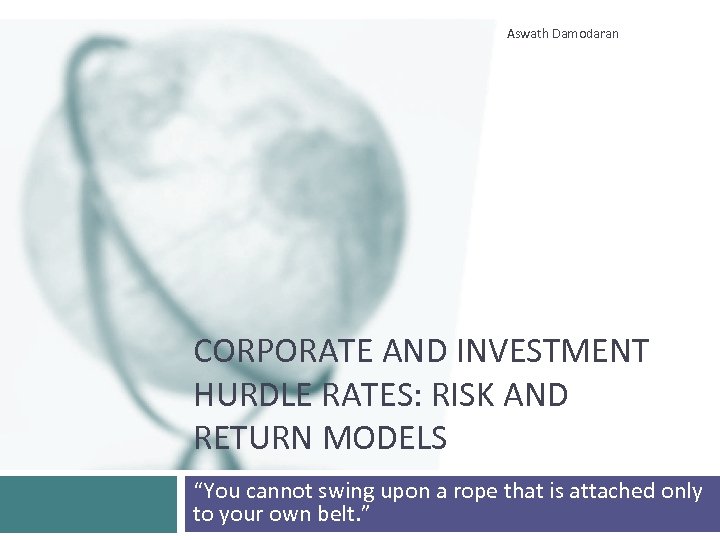 Aswath Damodaran

CORPORATE AND INVESTMENT HURDLE RATES: RISK AND RETURN MODELS

“You cannot swing upon a rope that is attached only to your own belt.”